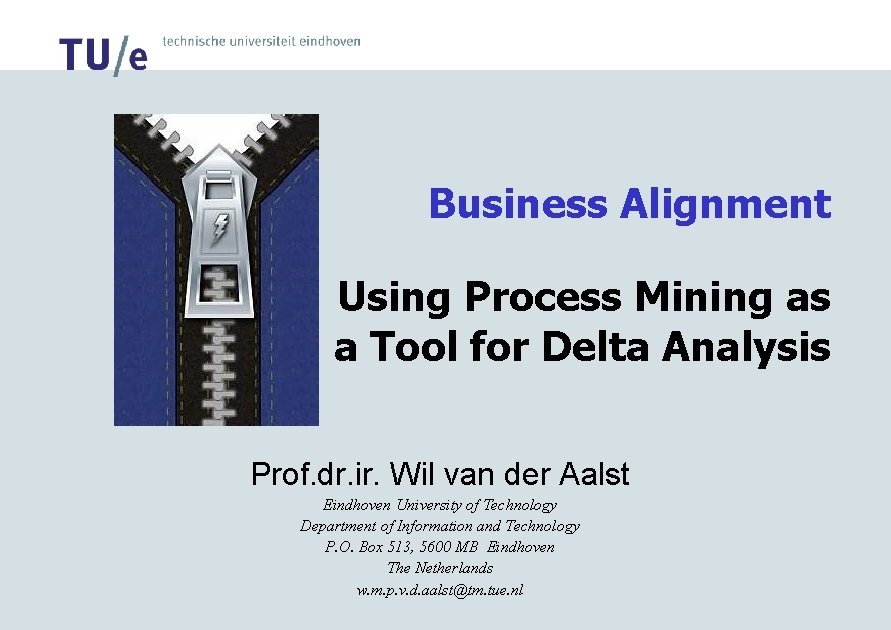 TU/e technische universiteit eindhoven

Business Alignment

Using Process Mining as a Tool for Delta Analysis

Prof.dr.ir. Wil van der Aalst

Eindhoven University of Technology
Department of Information and Technology
P.O. Box 513, 5600 MB Eindhoven
The Netherlands
w.m.p.v.d.aalst@tm.tue.nl